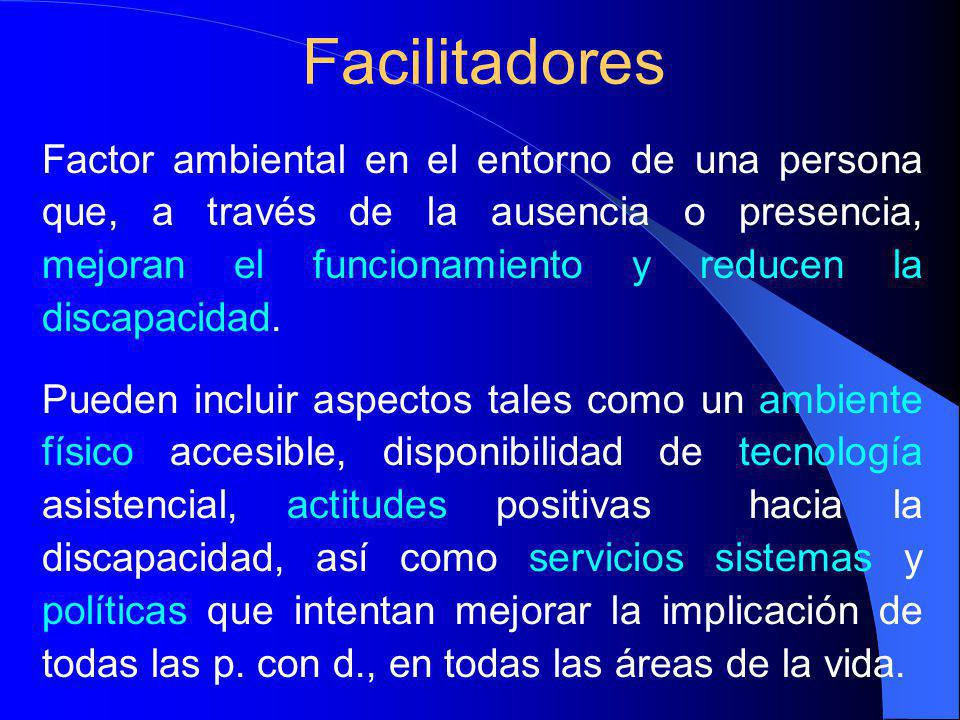 Facilitadores

Factor ambiental en el entorno de una persona que, a través de la ausencia o presencia, mejoran el funcionamiento y reducen la discapacidad.

Pueden incluir aspectos tales como un ambiente físico accesible, disponibilidad de tecnología asistencial, actitudes positivas hacia la discapacidad, así como servicios sistemas y políticas que intentan mejorar la implicación de todas las p. con d., en todas las áreas de la vida.